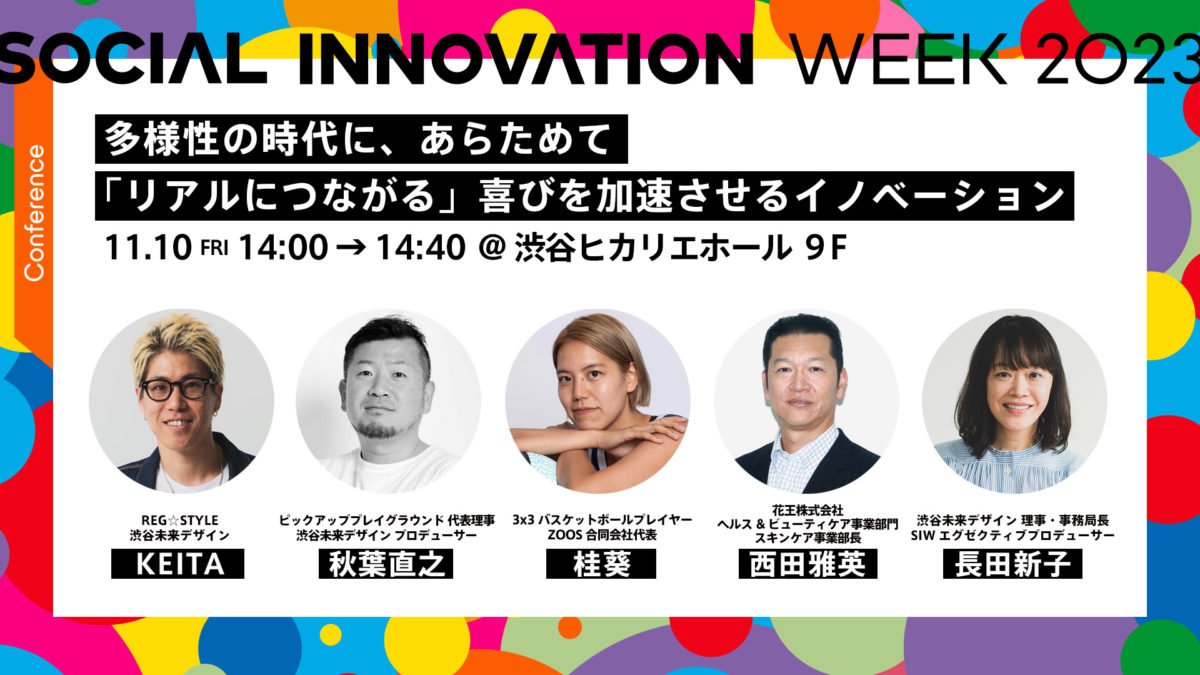 SOCIAL INNOVATION WEEK 2023

Conference

多様性の時代に、あらためて
「リアルにつながる」喜びを加速させるイノベーション

11.10 FRI 14:00 → 14:40 @ 渋谷ヒカリエホール 9F

REG☆STYLE
渋谷未来デザイン
KEITA

ピックアッププレイグラウンド 代表理事
渋谷未来デザイン プロデューサー
秋葉直之

3x3 バスケットボールプレイヤー
ZOOS 合同会社代表
桂葵

花王株式会社
ヘルス & ビューティケア事業部門
スキンケア事業部長
西田雅英

渋谷未来デザイン 理事・事務局長
SIW エグゼクティブプロデューサー
長田新子